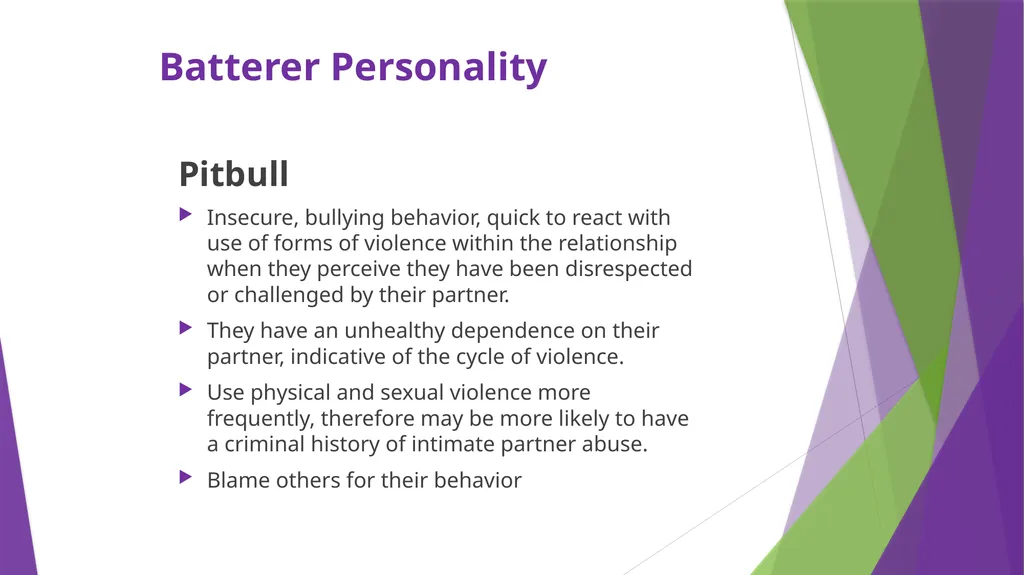 Batterer Personality

Pitbull

Insecure, bullying behavior, quick to react with use of forms of violence within the relationship when they perceive they have been disrespected or challenged by their partner.

They have an unhealthy dependence on their partner, indicative of the cycle of violence.

Use physical and sexual violence more frequently, therefore may be more likely to have a criminal history of intimate partner abuse.

Blame others for their behavior